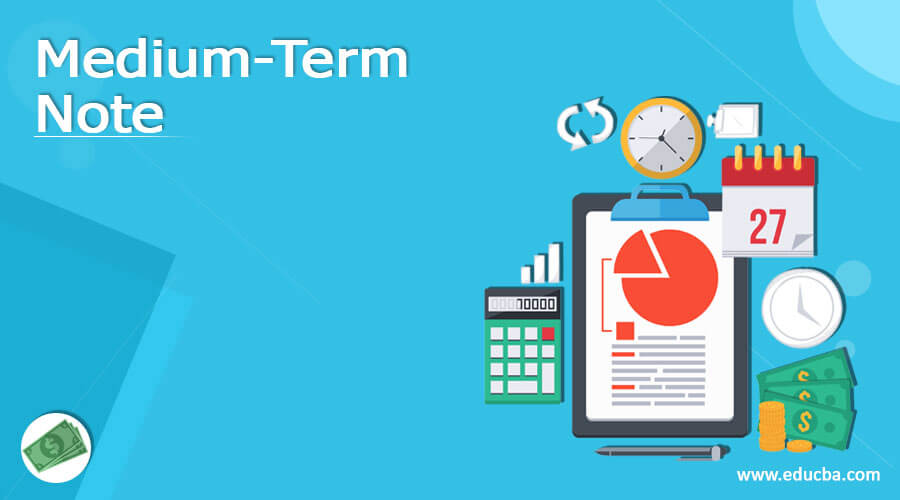 Medium-Term Note

27

00070000

$

$

$

www.educba.com